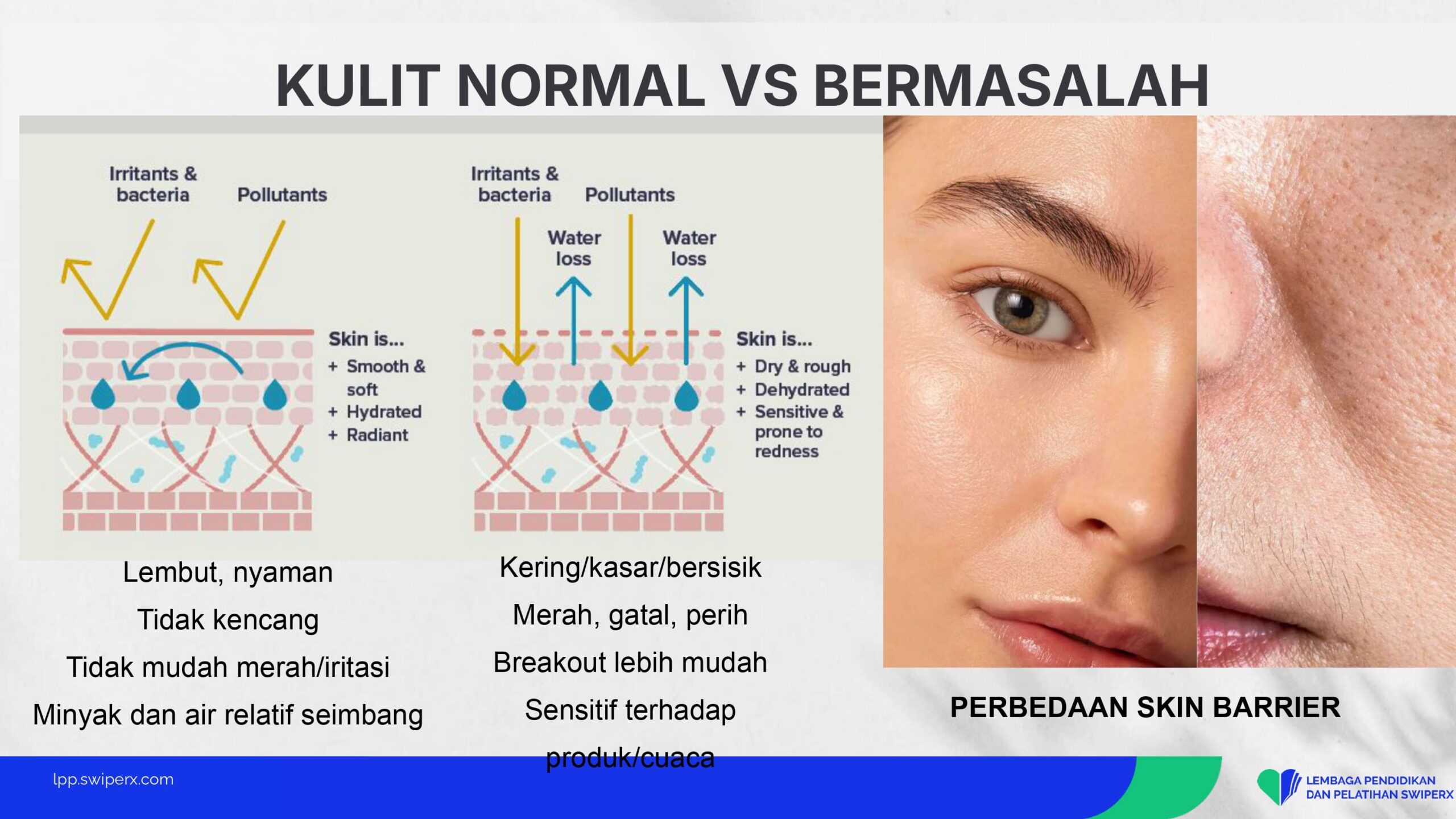 KULIT NORMAL VS BERMASALAH

Irritants & bacteria

Pollutants

Skin is...
+ Smooth & soft
+ Hydrated
+ Radiant

Irritants & bacteria

Pollutants

Water loss

Water loss

Skin is...
+ Dry & rough
+ Dehydrated
+ Sensitive & prone to redness

Lembut, nyaman
Tidak kencang
Tidak mudah merah/iritasi
Minyak dan air relatif seimbang

Kering/kasar/bersisik
Merah, gatal, perih
Breakout lebih mudah
Sensitif terhadap produk/cuaca

PERBEDAAN SKIN BARRIER

lpp.swiperx.com

LEMBAGA PENDIDIKAN DAN PELATIHAN SWIPERX